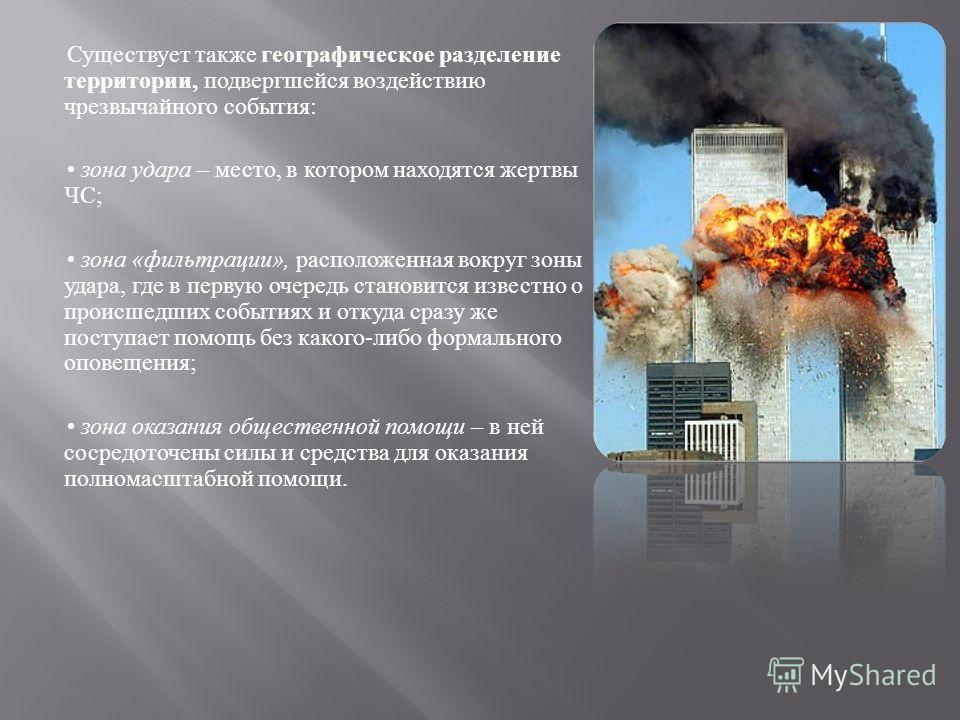 Существует также географическое разделение территории, подвергшейся воздействию чрезвычайного события:

• зона удара – место, в котором находятся жертвы ЧС;

• зона «фильтрации», расположенная вокруг зоны удара, где в первую очередь становится известно о происшедших событиях и откуда сразу же поступает помощь без какого-либо формального оповещения;

• зона оказания общественной помощи – в ней сосредоточены силы и средства для оказания полномасштабной помощи.

MyShared